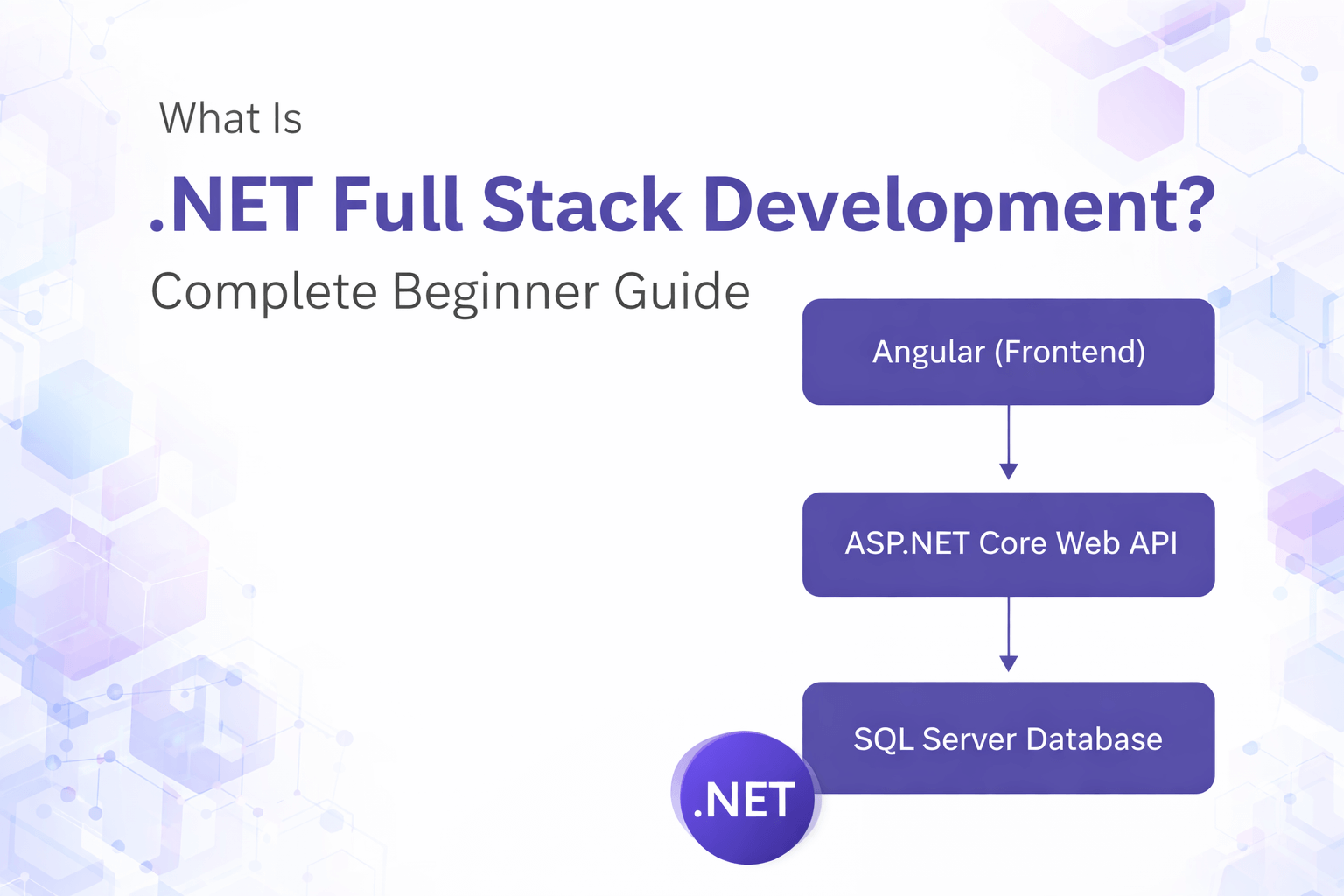 What Is
.NET Full Stack Development?
Complete Beginner Guide

Angular (Frontend)

ASP.NET Core Web API

SQL Server Database

.NET